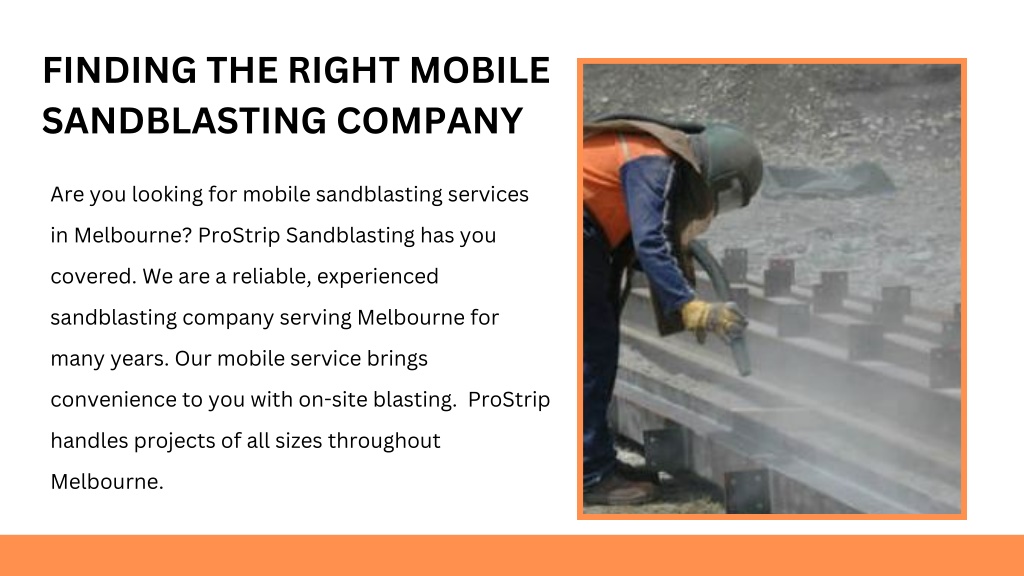 FINDING THE RIGHT MOBILE SANDBLASTING COMPANY

Are you looking for mobile sandblasting services in Melbourne? ProStrip Sandblasting has you covered. We are a reliable, experienced sandblasting company serving Melbourne for many years. Our mobile service brings convenience to you with on-site blasting.  ProStrip handles projects of all sizes throughout Melbourne.